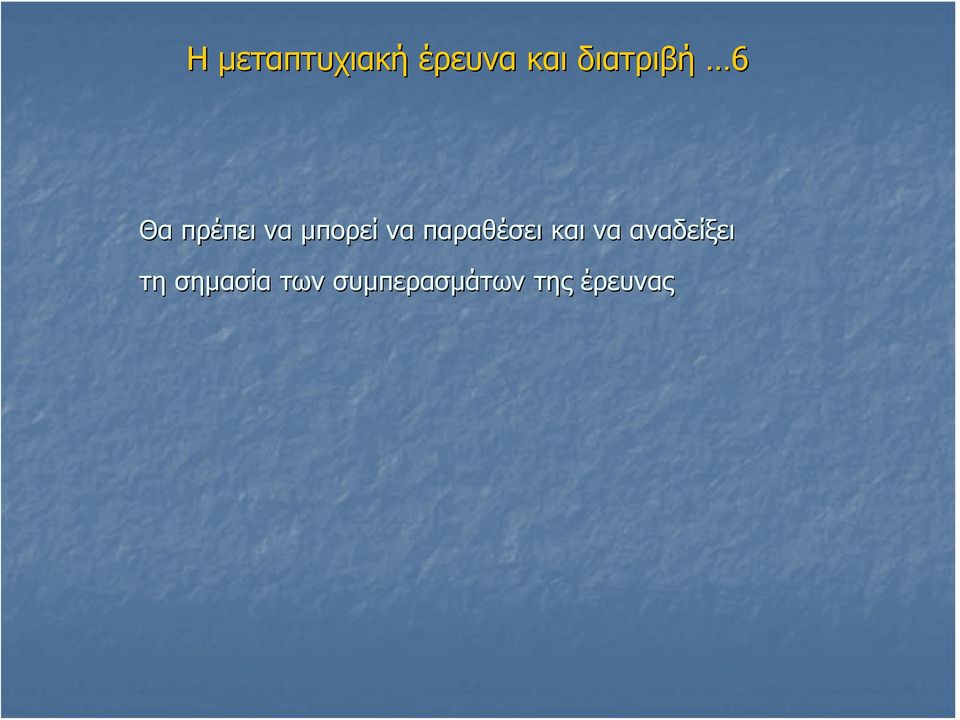 Η μεταπτυχιακή έρευνα και διατριβή …6

Θα πρέπει να μπορεί να παραθέσει και να αναδείξει τη σημασία των συμπερασμάτων της έρευνας